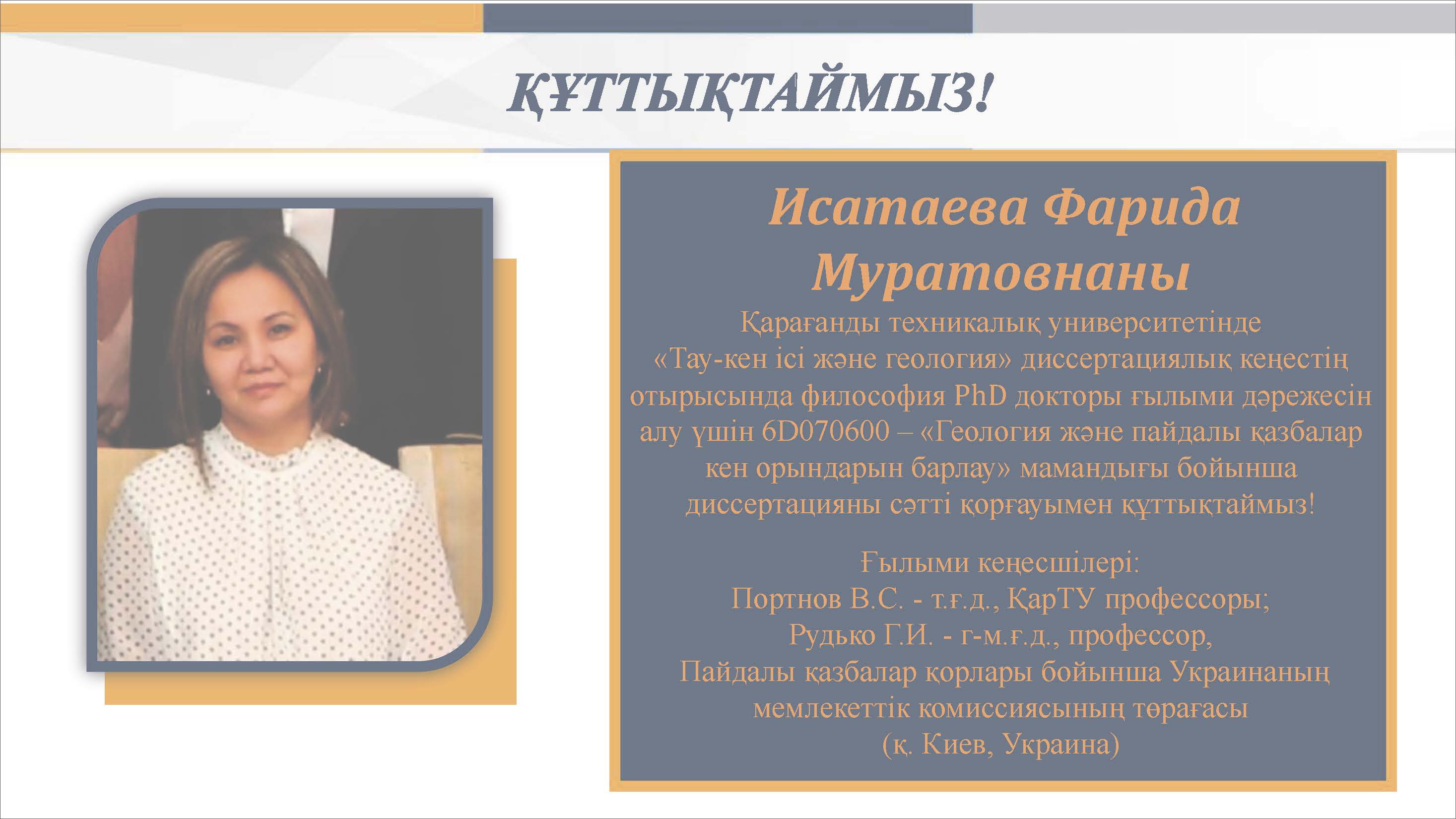 ҚҰТТЫҚТАЙМЫЗ!

Исатаева Фарида Муратовнаны

Қарағанды техникалық университетінде «Тау-кен ісі және геология» диссертациялық кеңестің отырысында философия PhD докторы ғылыми дәрежесін алу үшін 6D070600 – «Геология және пайдалы қазбалар кен орындарын барлау» мамандығы бойынша диссертацияны сәтті қорғауымен құттықтаймыз!

Ғылыми кеңесшілері:
Портнов В.С. - т.ғ.д., ҚарТУ профессоры;
Рудько Г.И. - г-м.ғ.д., профессор,
Пайдалы қазбалар қорлары бойынша Украинаның мемлекеттік комиссиясының төрағасы
(қ. Киев, Украина)